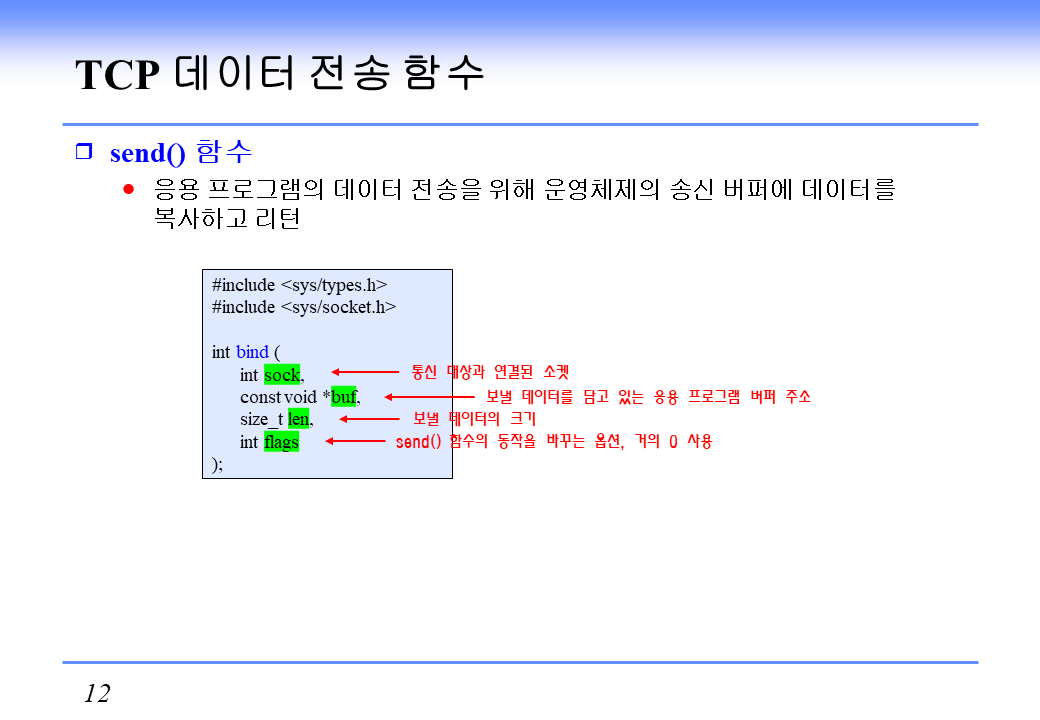 TCP 데이터 전송 함수

❒ send() 함수

● 응용 프로그램의 데이터 전송을 위해 운영체제의 송신 버퍼에 데이터를 복사하고 리턴

#include <sys/types.h>
#include <sys/socket.h>

int bind (
int sock,
const void *buf,
size_t len,
int flags
);

통신 대상과 연결된 소켓
보낼 데이터를 담고 있는 응용 프로그램 버퍼 주소
보낼 데이터의 크기
send() 함수의 동작을 바꾸는 옵션, 거의 0 사용

12